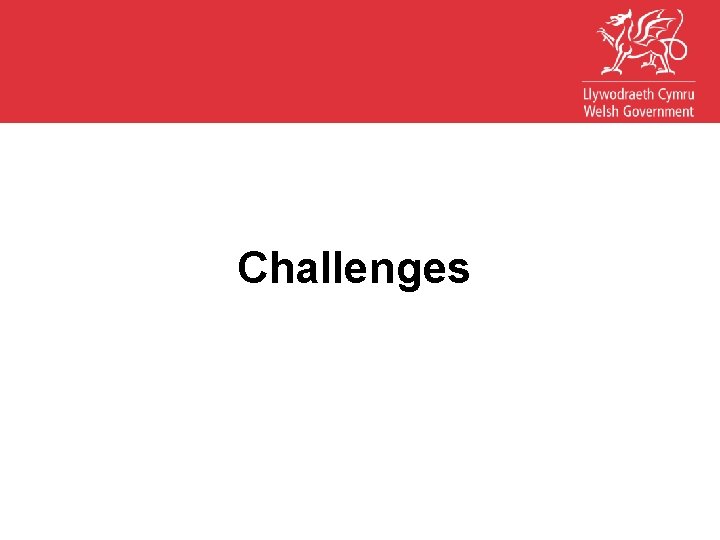 Llywodraeth Cymru
Welsh Government

Challenges